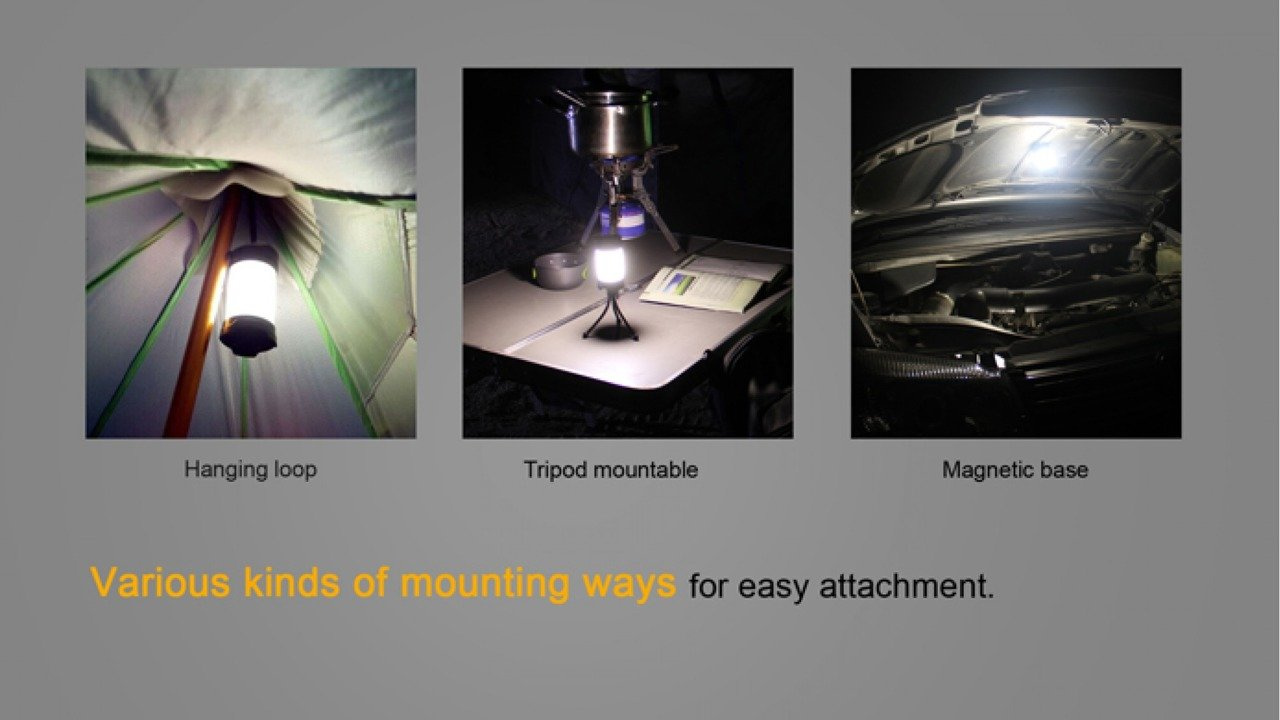 Hanging loop

Tripod mountable

Magnetic base

Various kinds of mounting ways for easy attachment.